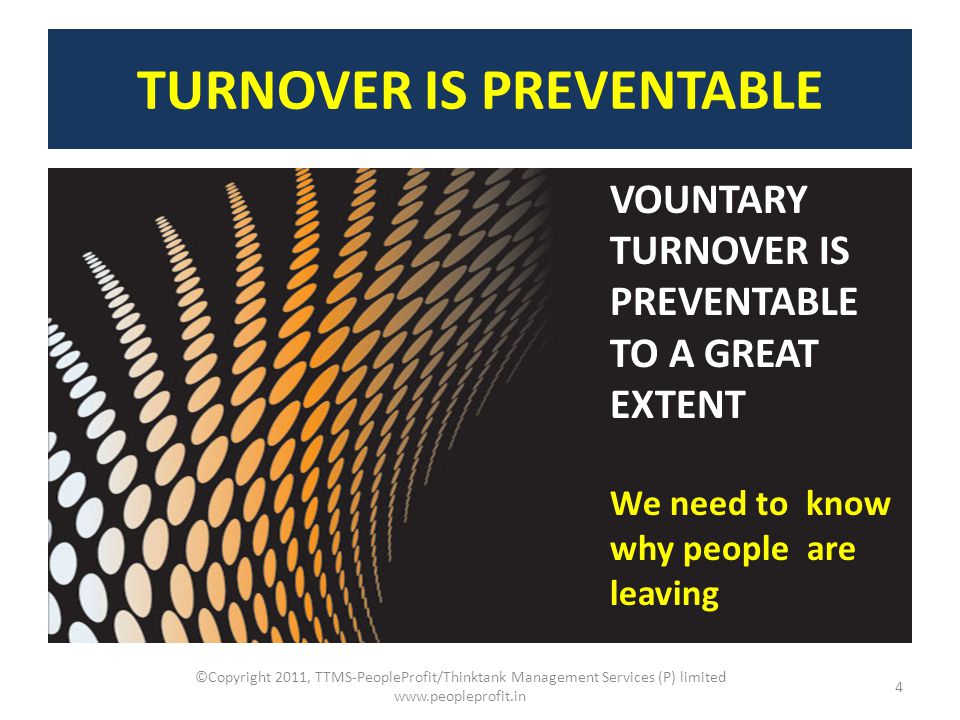 TURNOVER IS PREVENTABLE

VOUNTARY TURNOVER IS PREVENTABLE TO A GREAT EXTENT

We need to know why people are leaving

©Copyright 2011, TTMS-PeopleProfit/Thinktank Management Services (P) limited
www.peopleprofit.in

4